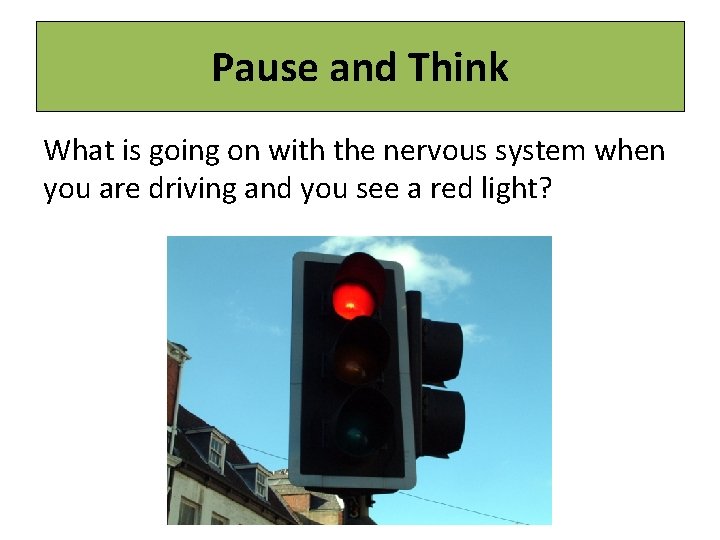 Pause and Think

What is going on with the nervous system when you are driving and you see a red light?